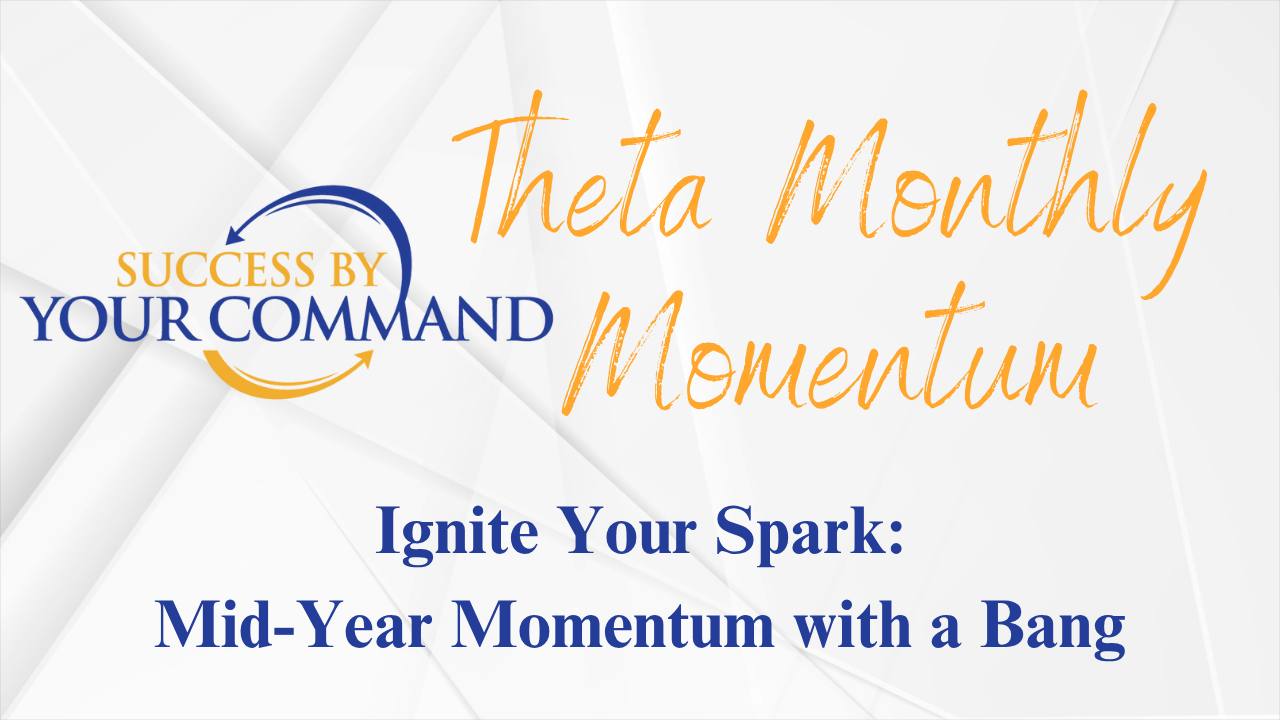 SUCCESS BY
YOUR COMMAND

Theta Monthly Momentum

Ignite Your Spark:
Mid-Year Momentum with a Bang